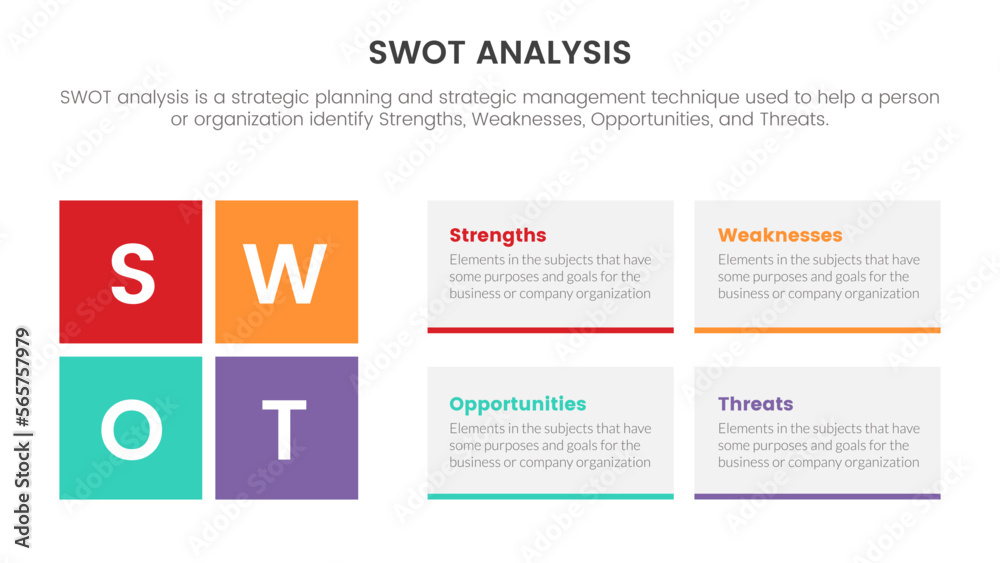 SWOT ANALYSIS

SWOT analysis is a strategic planning and strategic management technique used to help a person or organization identify Strengths, Weaknesses, Opportunities, and Threats.

S

W

O

T

Strengths

Elements in the subjects that have some purposes and goals for the business or company organization

Weaknesses

Elements in the subjects that have some purposes and goals for the business or company organization

Opportunities

Elements in the subjects that have some purposes and goals for the business or company organization

Threats

Elements in the subjects that have some purposes and goals for the business or company organization

Adobe Stock | #565757979